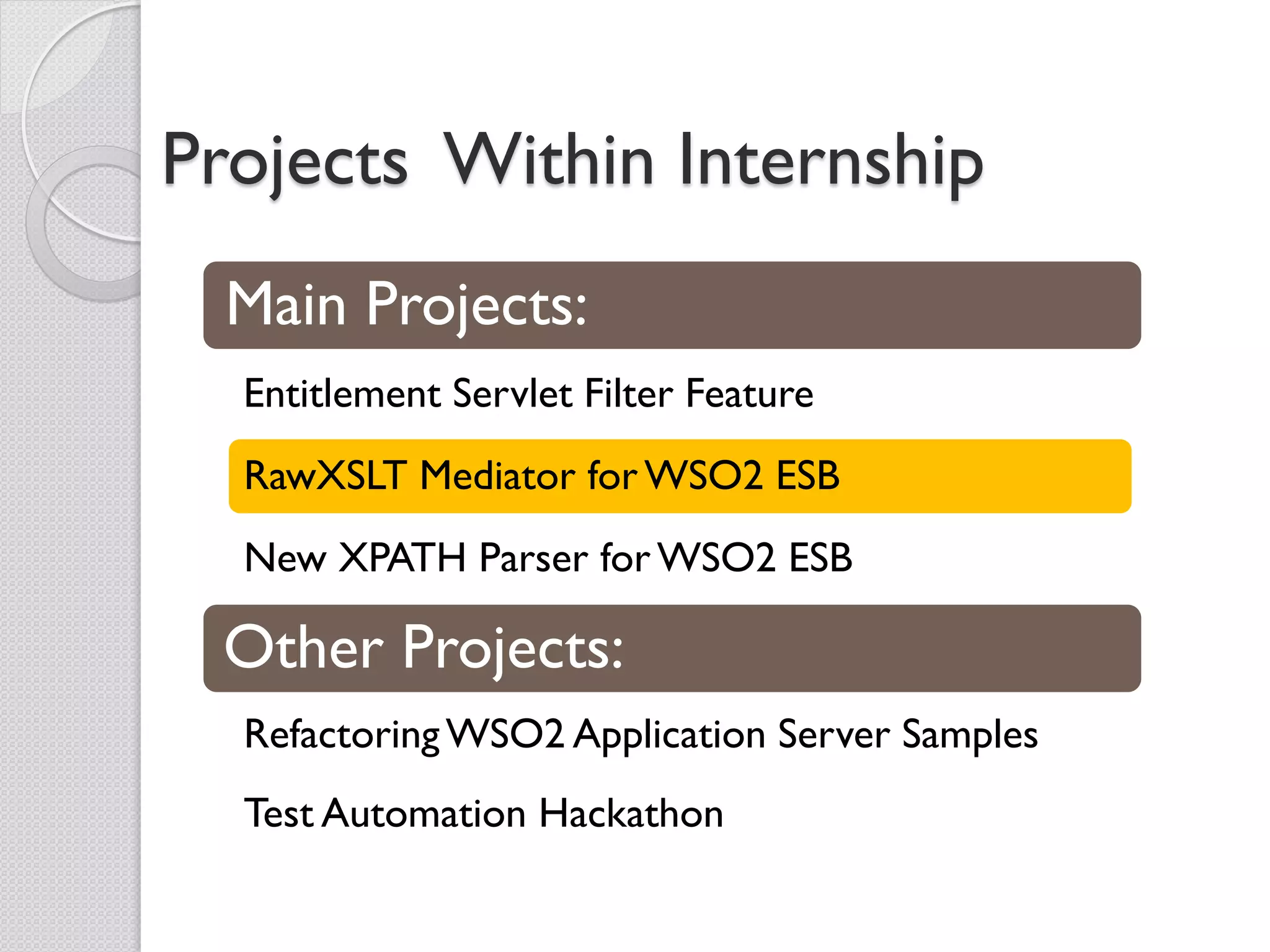 Projects Within Internship

Main Projects:

Entitlement Servlet Filter Feature

RawXSLT Mediator for WSO2 ESB

New XPATH Parser for WSO2 ESB

Other Projects:

Refactoring WSO2 Application Server Samples

Test Automation Hackathon